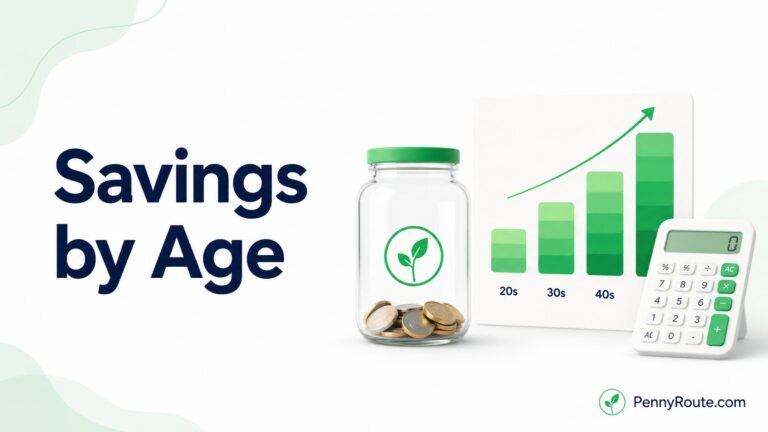 Savings by Age

20s
30s
40s

0
%
%
÷
AC
7
8
9
×
4
5
6
−
1
2
3
+
AC
0
.

PennyRoute.com